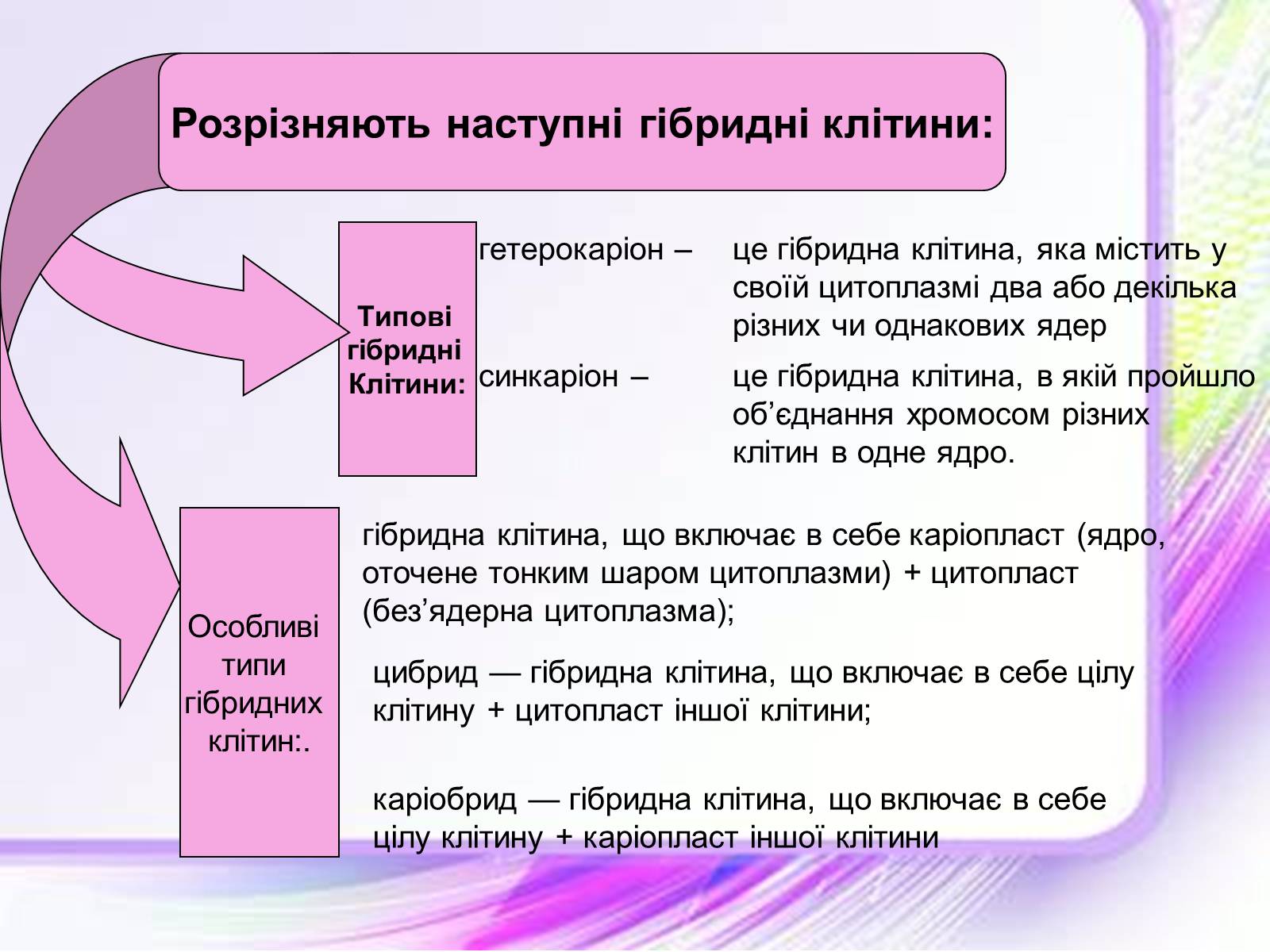 Розрізняють наступні гібридні клітини:

Типові гібридні Клітини:

гетерокаріон – це гібридна клітина, яка містить у своїй цитоплазмі два або декілька різних чи однакових ядер

синкаріон – це гібридна клітина, в якій пройшло об’єднання хромосом різних клітин в одне ядро.

Особливі типи гібридних клітин:.

гібридна клітина, що включає в себе каріопласт (ядро, оточене тонким шаром цитоплазми) + цитопласт (без’ядерна цитоплазма);

цибрид — гібридна клітина, що включає в себе цілу клітину + цитопласт іншої клітини;

каріобрид — гібридна клітина, що включає в себе цілу клітину + каріопласт іншої клітини